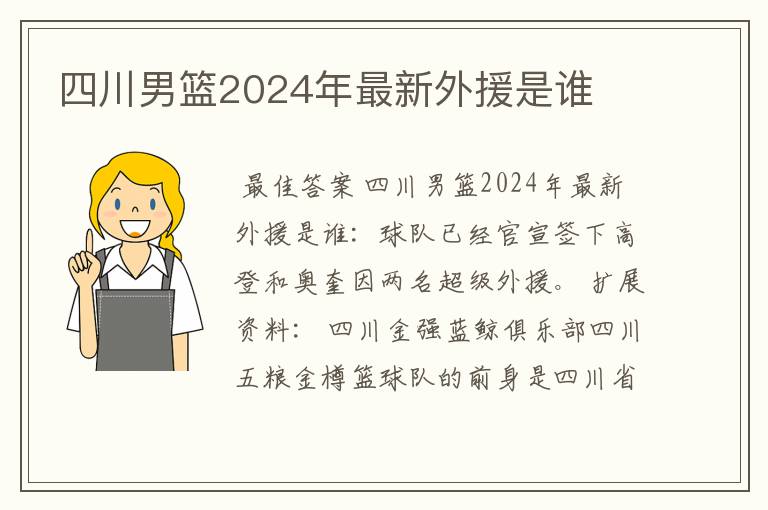 四川男篮2024年最新外援是谁

最佳答案 四川男篮2024年最新外援是谁：球队已经官宣签下高登和奥奎因两名超级外援。 扩展资料： 四川金强蓝鲸俱乐部四川五粮金樽篮球队的前身是四川省